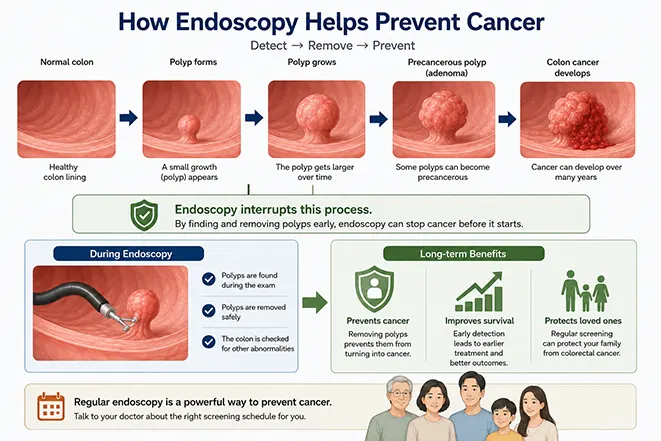 How Endoscopy Helps Prevent Cancer

Detect → Remove → Prevent

Normal colon

Healthy colon lining

Polyp forms

A small growth (polyp) appears

Polyp grows

The polyp gets larger over time

Precancerous polyp (adenoma)

Some polyps can become precancerous

Colon cancer develops

Cancer can develop over many years

Endoscopy interrupts this process.

By finding and removing polyps early, endoscopy can stop cancer before it starts.

During Endoscopy

Polyps are found during the exam

Polyps are removed safely

The colon is checked for other abnormalities

Long-term Benefits

Prevents cancer

Removing polyps prevents them from turning into cancer.

Improves survival

Early detection leads to earlier treatment and better outcomes.

Protects loved ones

Regular screening can protect your family from colorectal cancer.

Regular endoscopy is a powerful way to prevent cancer.

Talk to your doctor about the right screening schedule for you.